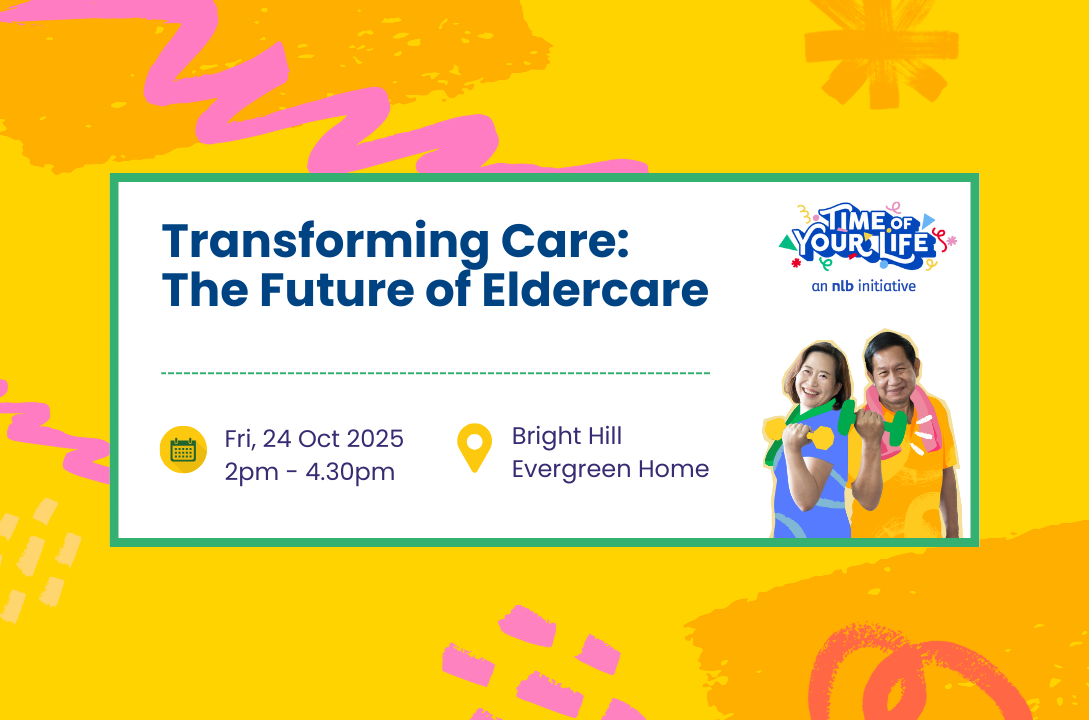 Transforming Care:
The Future of Eldercare

TIME OF YOUR LIFE
an nlb initiative

Fri, 24 Oct 2025
2pm - 4.30pm

Bright Hill
Evergreen Home